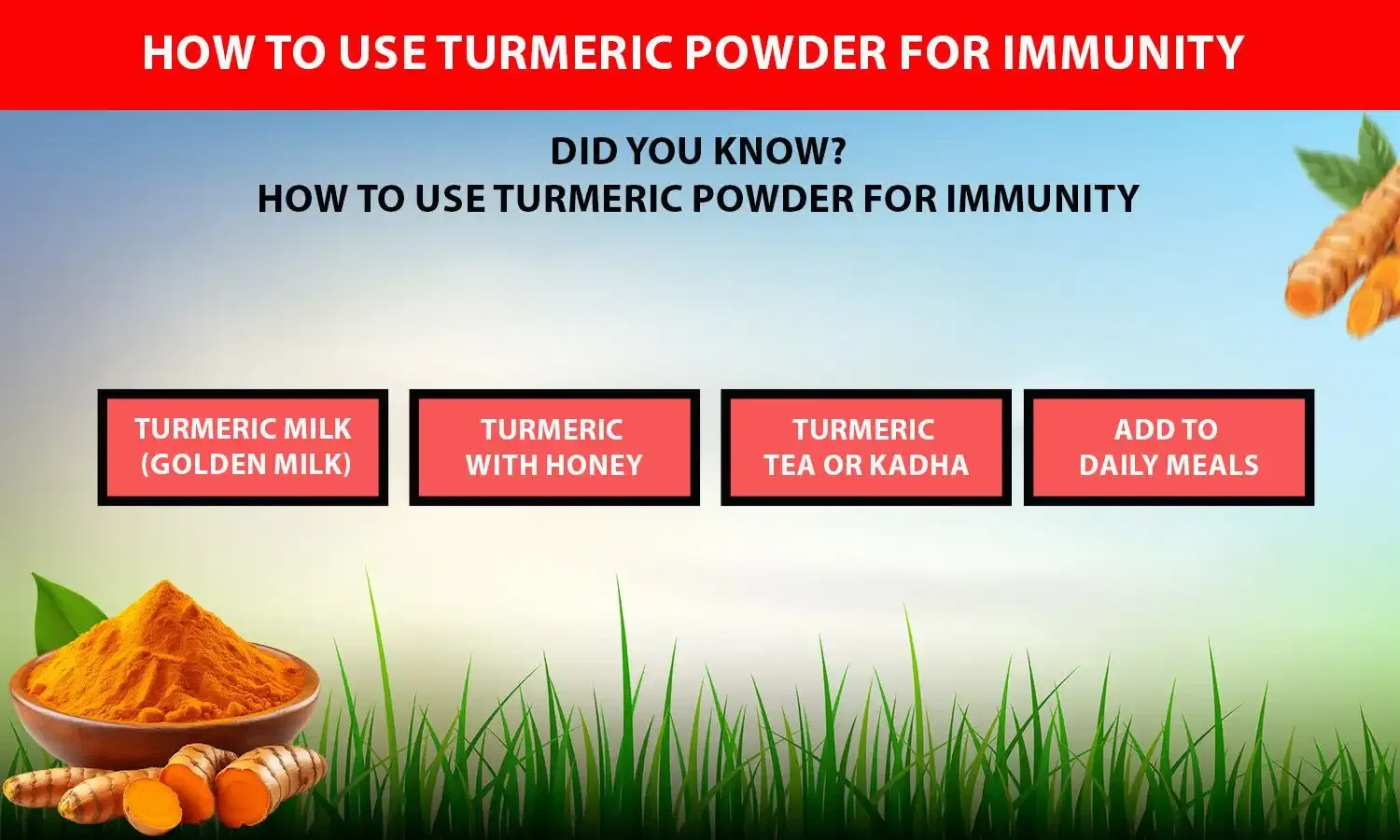 HOW TO USE TURMERIC POWDER FOR IMMUNITY

DID YOU KNOW?
HOW TO USE TURMERIC POWDER FOR IMMUNITY

TURMERIC MILK (GOLDEN MILK)

TURMERIC WITH HONEY

TURMERIC TEA OR KADHA

ADD TO DAILY MEALS